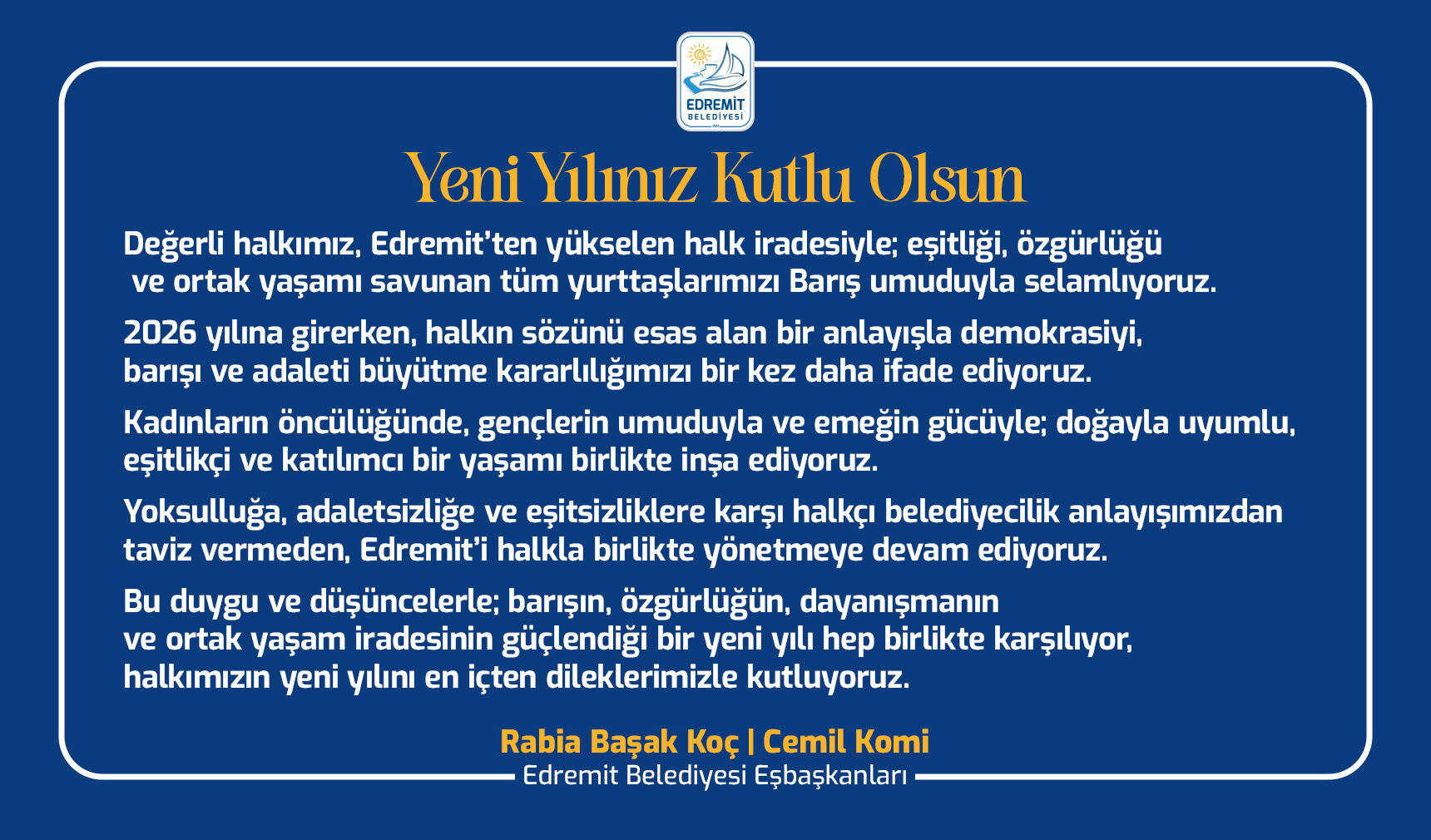 EDREMİT BELEDİYESİ

Yeni Yılınız Kutlu Olsun

Değerli halkımız, Edremit'ten yükselen halk iradesiyle; eşitliği, özgürlüğü ve ortak yaşamı savunan tüm yurttaşlarımızı Barış umuduyla selamlıyoruz.

2026 yılına girerken, halkın sözünü esas alan bir anlayışla demokrasiyi, barışı ve adaleti büyütme kararlılığımızı bir kez daha ifade ediyoruz.

Kadınların öncülüğünde, gençlerin umuduyla ve emeğin gücüyle; doğayla uyumlu, eşitlikçi ve katılımcı bir yaşamı birlikte inşa ediyoruz.

Yoksulluğa, adaletsizliğe ve eşitsizliklere karşı halkçı belediyecilik anlayışımızdan taviz vermeden, Edremit'i halkla birlikte yönetmeye devam ediyoruz.

Bu duygu ve düşüncelerle; barışın, özgürlüğün, dayanışmanın ve ortak yaşam iradesinin güçlendiği bir yeni yılı hep birlikte karşılıyor, halkımızın yeni yılını en içten dileklerimizle kutluyoruz.

Rabia Başak Koç | Cemil Komi
Edremit Belediyesi Eşbaşkanları